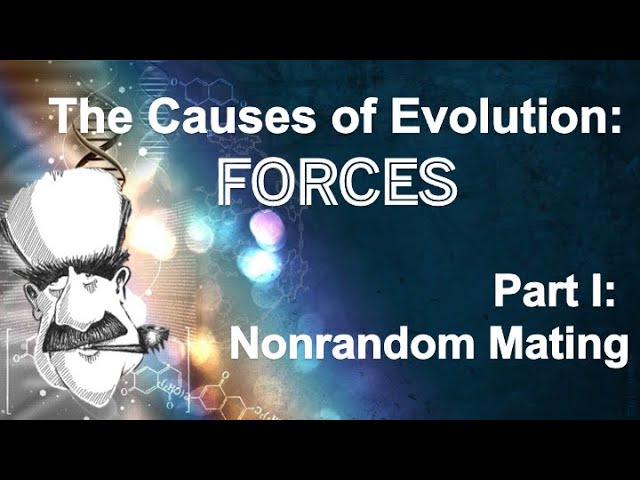 The Causes of Evolution:
FORCES

Part I:
Nonrandom Mating